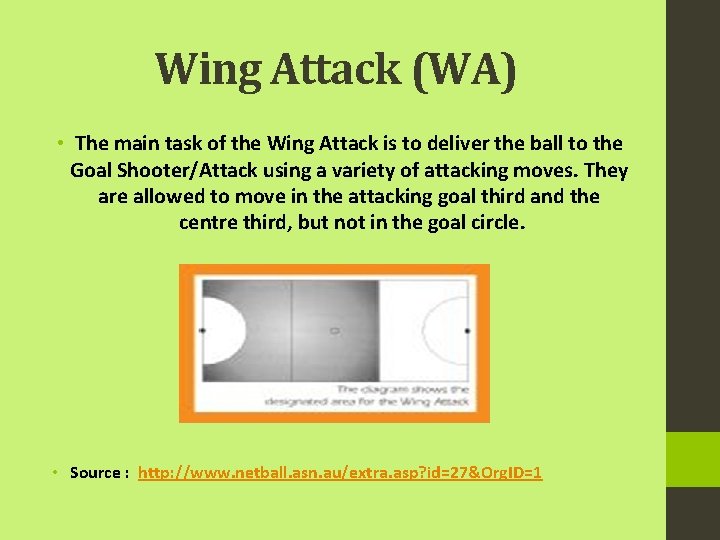 Wing Attack (WA)

• The main task of the Wing Attack is to deliver the ball to the Goal Shooter/Attack using a variety of attacking moves. They are allowed to move in the attacking goal third and the centre third, but not in the goal circle.

The diagram shows the designated area for the Wing Attack

• Source : http://www.netball.asn.au/extra.asp?id=27&OrgID=1